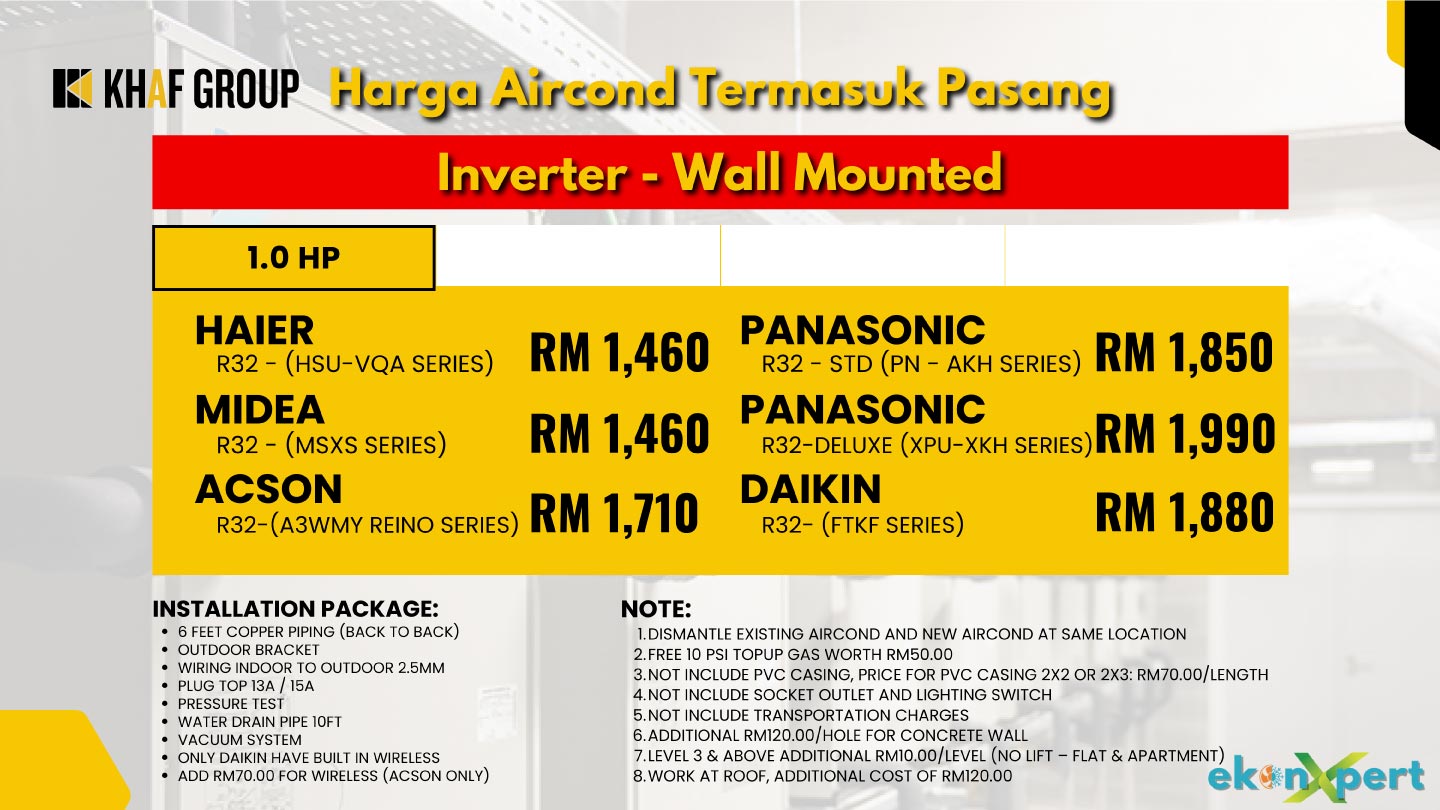 KHAF GROUP Harga Aircond Termasuk Pasang

Inverter - Wall Mounted

1.0 HP

HAIER
R32 - (HSU-VQA SERIES) RM 1,460

MIDEA
R32 - (MSXS SERIES) RM 1,460

ACSON
R32-(A3WMY REINO SERIES) RM 1,710

PANASONIC
R32 - STD (PN - AKH SERIES) RM 1,850

PANASONIC
R32-DELUXE (XPU-XKH SERIES) RM 1,990

DAIKIN
R32- (FTKF SERIES) RM 1,880

INSTALLATION PACKAGE:
- 6 FEET COPPER PIPING (BACK TO BACK)
- OUTDOOR BRACKET
- WIRING INDOOR TO OUTDOOR 2.5MM
- PLUG TOP 13A / 15A
- PRESSURE TEST
- WATER DRAIN PIPE 10FT
- VACUUM SYSTEM
- ONLY DAIKIN HAVE BUILT IN WIRELESS
- ADD RM70.00 FOR WIRELESS (ACSON ONLY)

NOTE:
1. DISMANTLE EXISTING AIRCOND AND NEW AIRCOND AT SAME LOCATION
2. FREE 10 PSI TOPUP GAS WORTH RM50.00
3. NOT INCLUDE PVC CASING, PRICE FOR PVC CASING 2X2 OR 2X3: RM70.00/LENGTH
4. NOT INCLUDE SOCKET OUTLET AND LIGHTING SWITCH
5. NOT INCLUDE TRANSPORTATION CHARGES
6. ADDITIONAL RM120.00/HOLE FOR CONCRETE WALL
7. LEVEL 3 & ABOVE ADDITIONAL RM10.00/LEVEL (NO LIFT – FLAT & APARTMENT)
8. WORK AT ROOF, ADDITIONAL COST OF RM120.00

ekonXpert